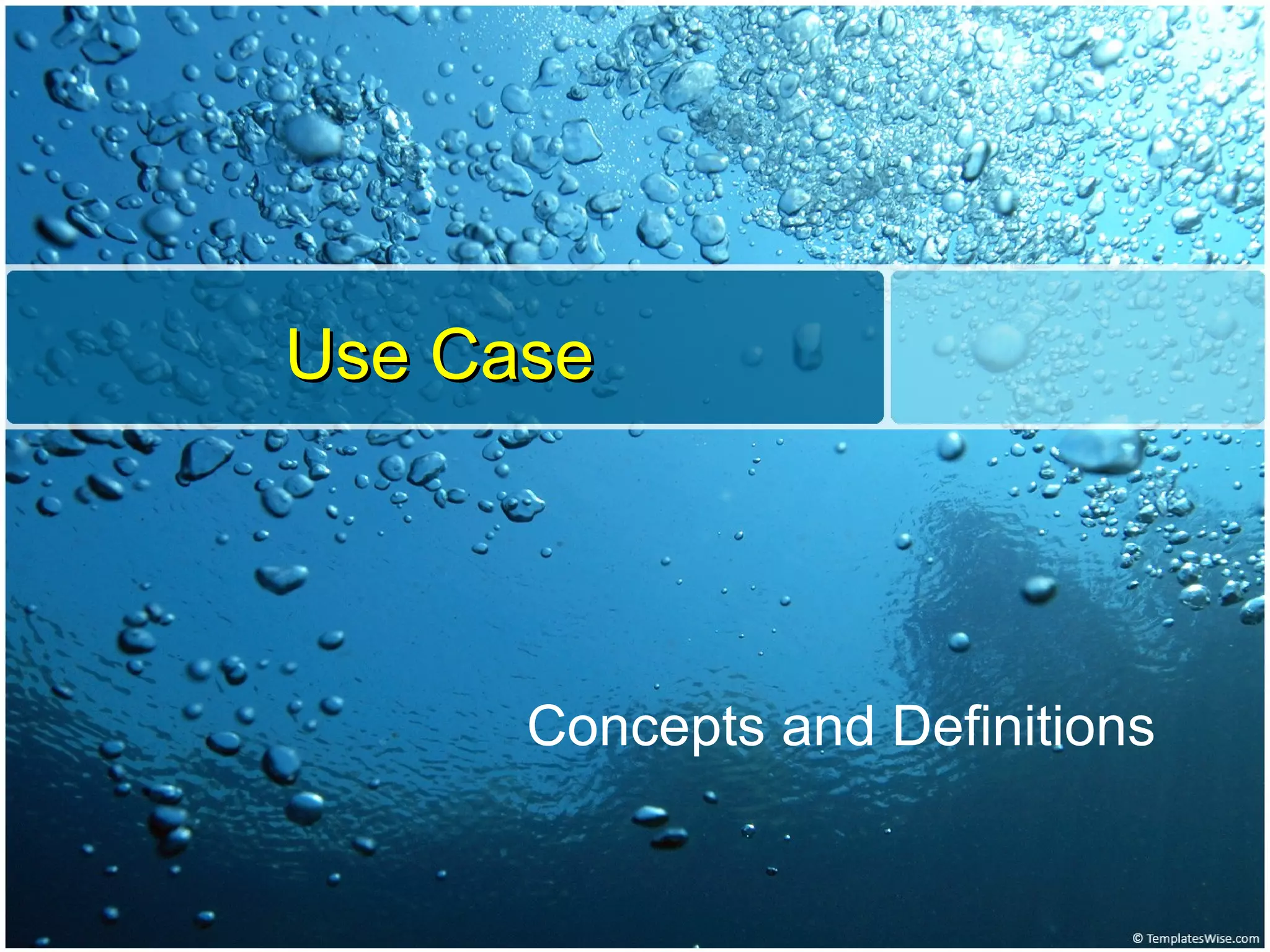 Use Case

Concepts and Definitions

© TemplatesWise.com